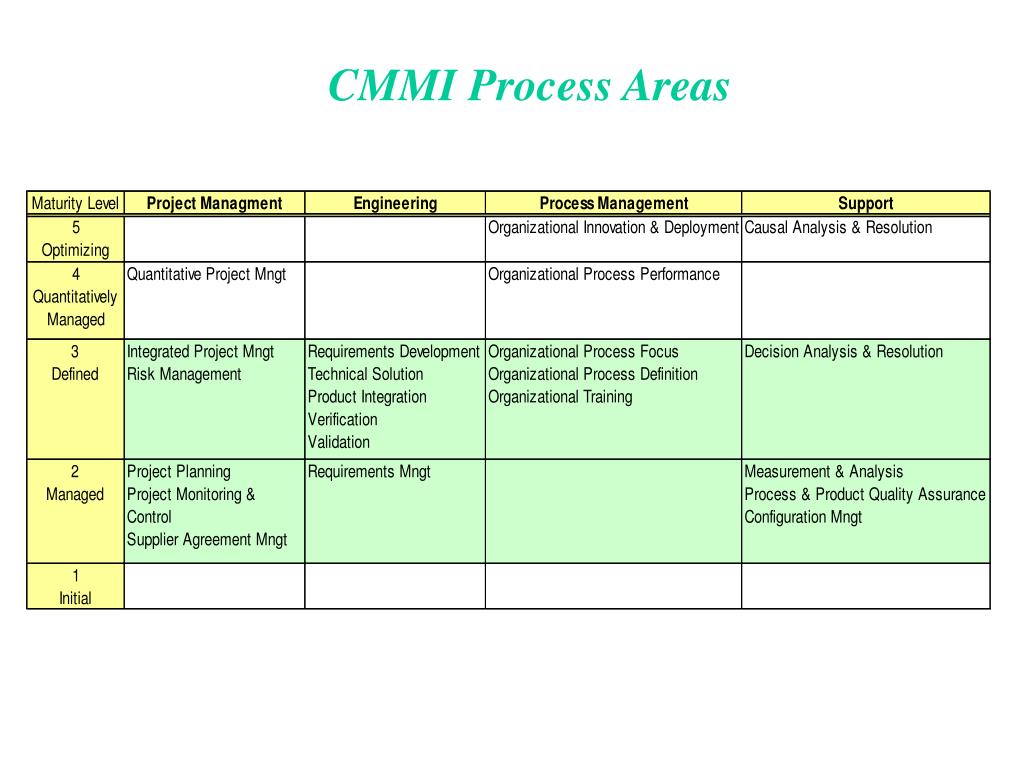 CMMI Process Areas

| Maturity Level | Project Managment | Engineering | Process Management | Support |
|---|---|---|---|---|
| 5 Optimizing | | | Organizational Innovation & Deployment | Causal Analysis & Resolution |
| 4 Quantitatively Managed | Quantitative Project Mngt | | Organizational Process Performance | |
| 3 Defined | Integrated Project Mngt Risk Management | Requirements Development Technical Solution Product Integration Verification Validation | Organizational Process Focus Organizational Process Definition Organizational Training | Decision Analysis & Resolution |
| 2 Managed | Project Planning Project Monitoring & Control Supplier Agreement Mngt | Requirements Mngt | | Measurement & Analysis Process & Product Quality Assurance Configuration Mngt |
| 1 Initial | | | | |